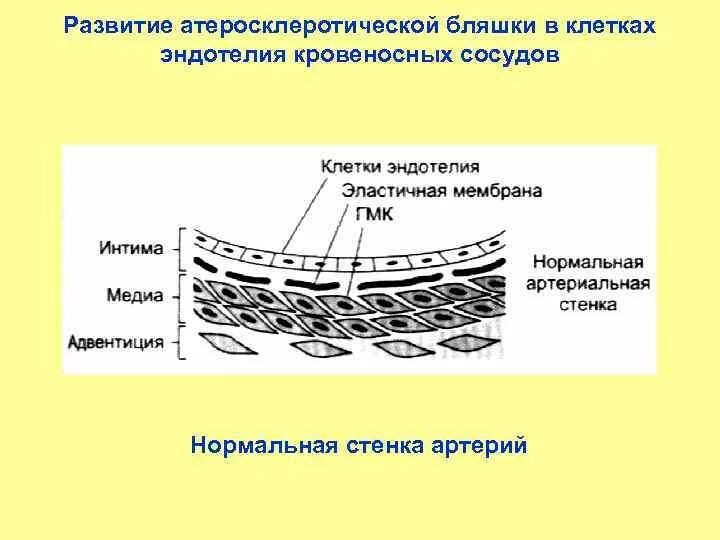 Развитие атеросклеротической бляшки в клетках эндотелия кровеносных сосудов

Клетки эндотелия
Эластичная мембрана
ГМК
Интима
Медиа
Адвентиция
Нормальная артериальная стенка

Нормальная стенка артерий